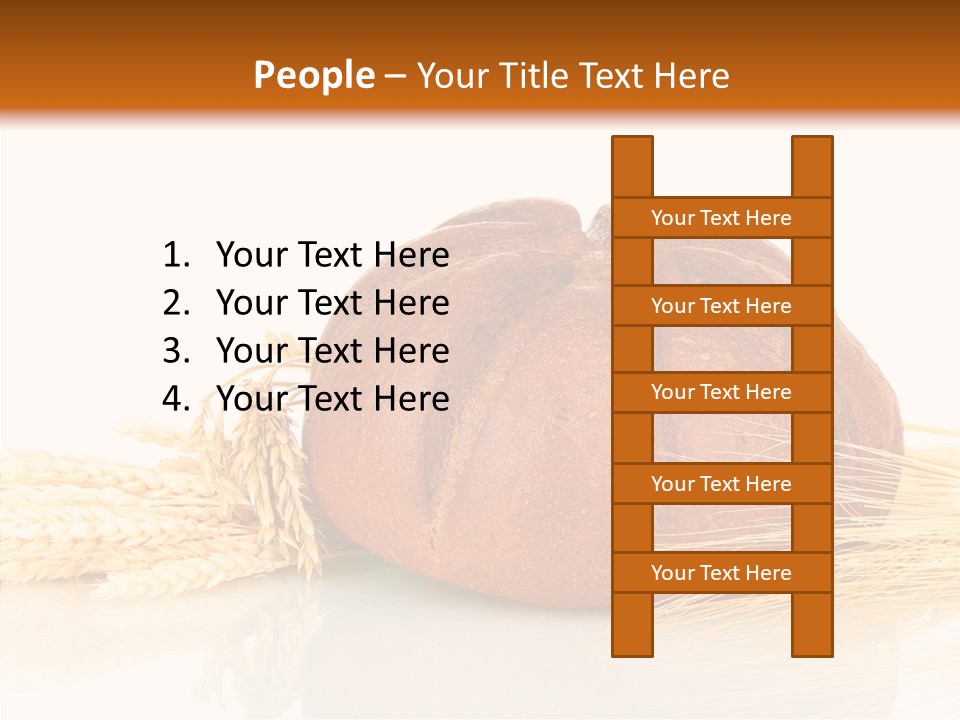 People – Your Title Text Here

1. Your Text Here
2. Your Text Here
3. Your Text Here
4. Your Text Here

Your Text Here

Your Text Here

Your Text Here

Your Text Here

Your Text Here